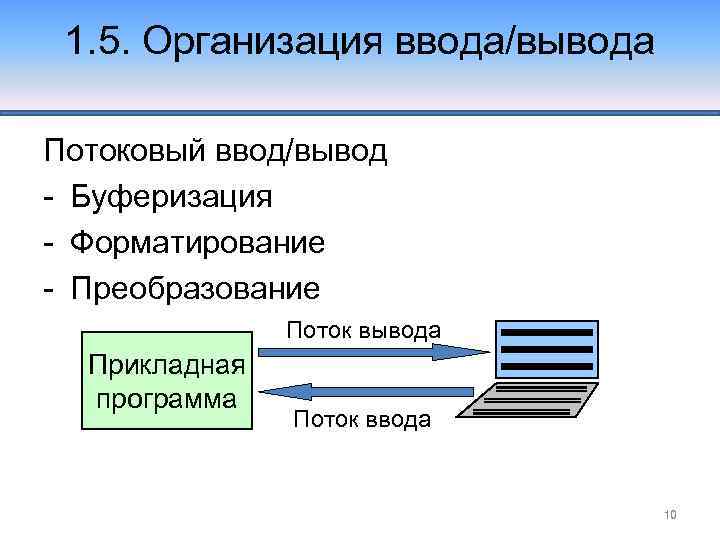 1.5. Организация ввода/вывода

Потоковый ввод/вывод
- Буферизация
- Форматирование
- Преобразование

Прикладная программа

Поток вывода

Поток ввода

10